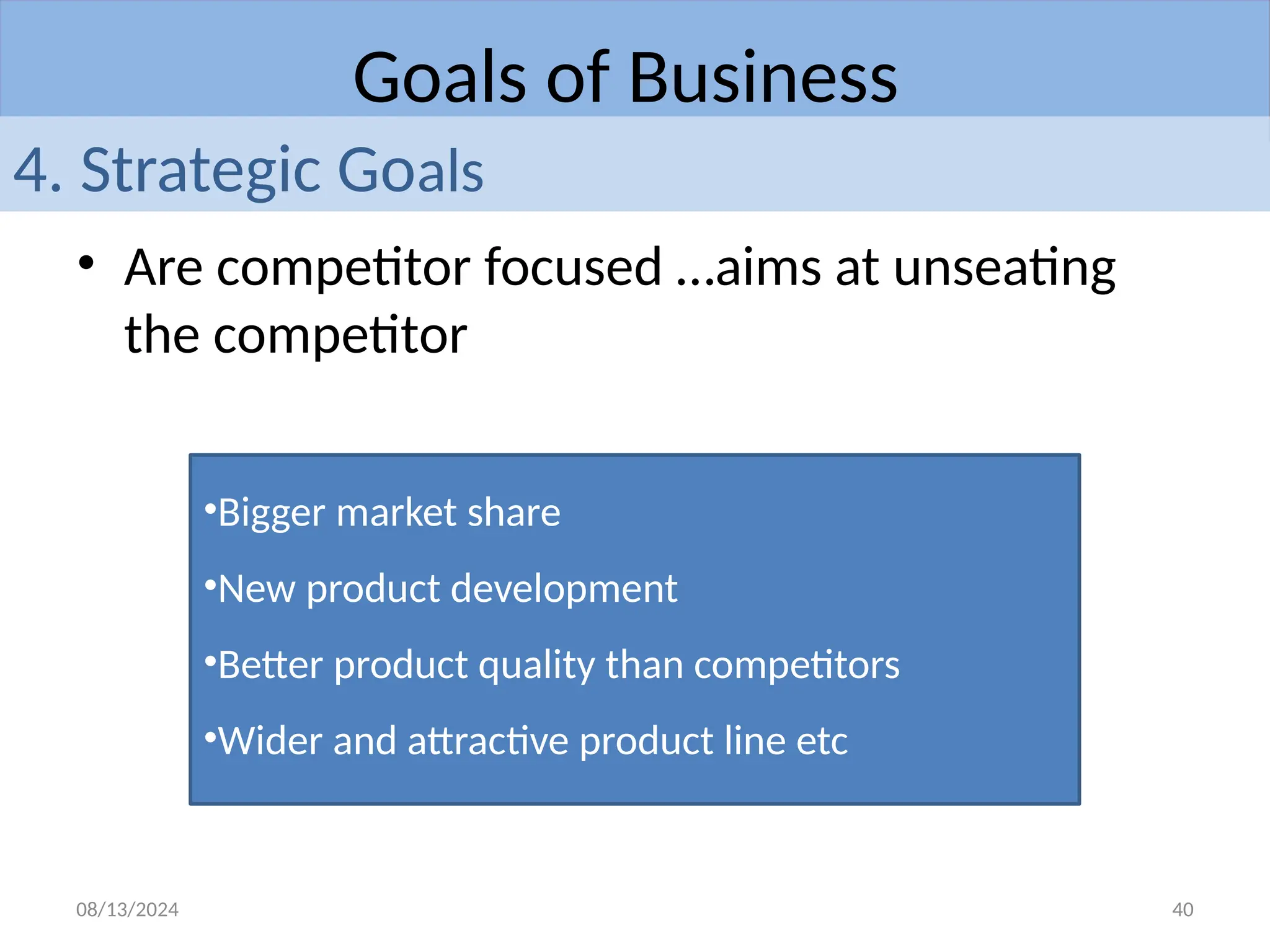 Goals of Business

4. Strategic Goals

• Are competitor focused …aims at unseating the competitor

•Bigger market share

•New product development

•Better product quality than competitors

•Wider and attractive product line etc

08/13/2024

40